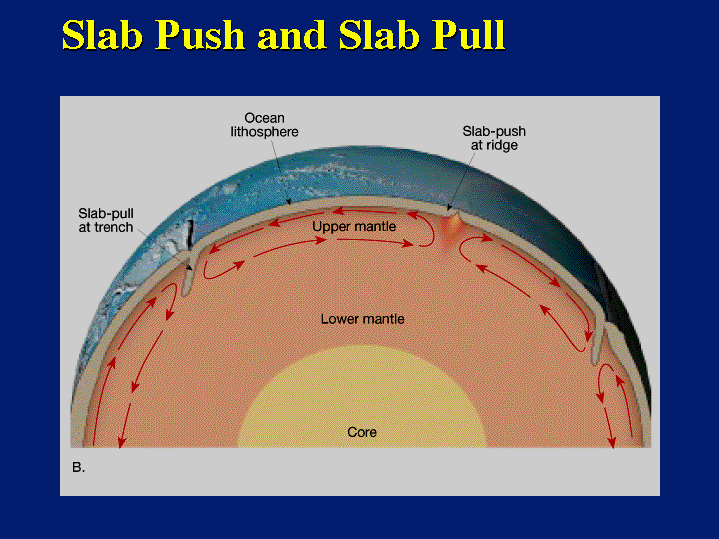 Slab Push and Slab Pull

Ocean lithosphere

Slab-push at ridge

Slab-pull at trench

Upper mantle

Lower mantle

Core

B.